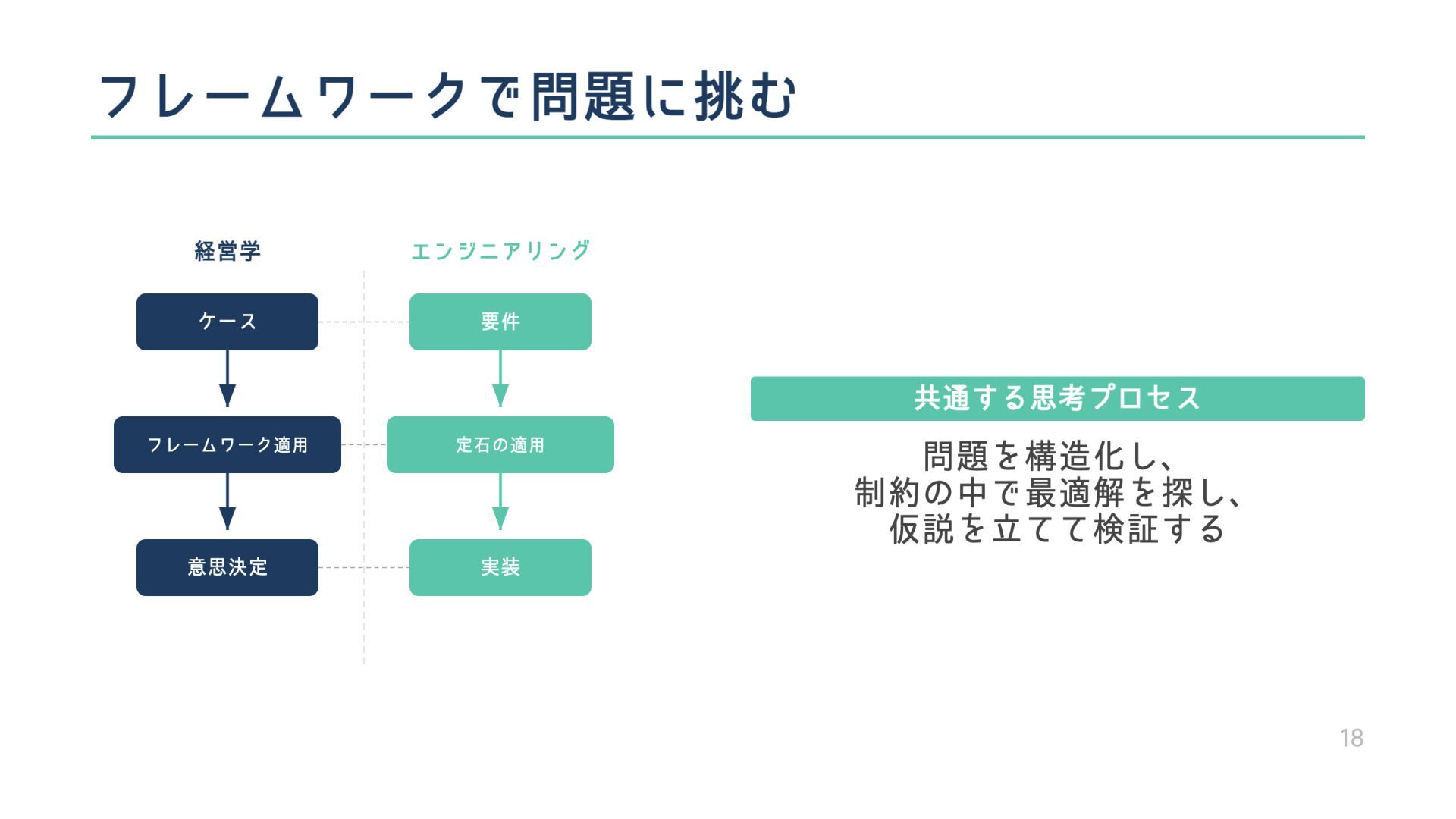 フレームワークで問題に挑む

経営学

ケース

フレームワーク適用

意思決定

エンジニアリング

要件

定石の適用

実装

共通する思考プロセス

問題を構造化し、
制約の中で最適解を探し、
仮説を立てて検証する

18